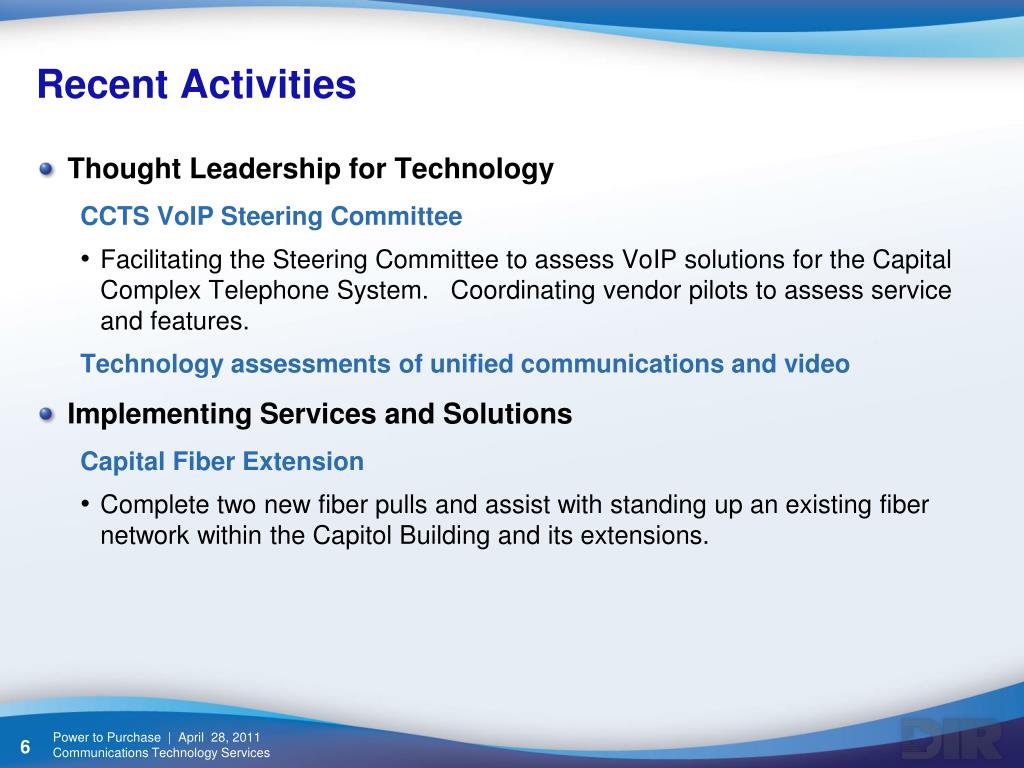 Recent Activities

Thought Leadership for Technology

CCTS VoIP Steering Committee

• Facilitating the Steering Committee to assess VoIP solutions for the Capital Complex Telephone System. Coordinating vendor pilots to assess service and features.

Technology assessments of unified communications and video

Implementing Services and Solutions

Capital Fiber Extension

• Complete two new fiber pulls and assist with standing up an existing fiber network within the Capitol Building and its extensions.

6

Power to Purchase | April 28, 2011
Communications Technology Services

DIR